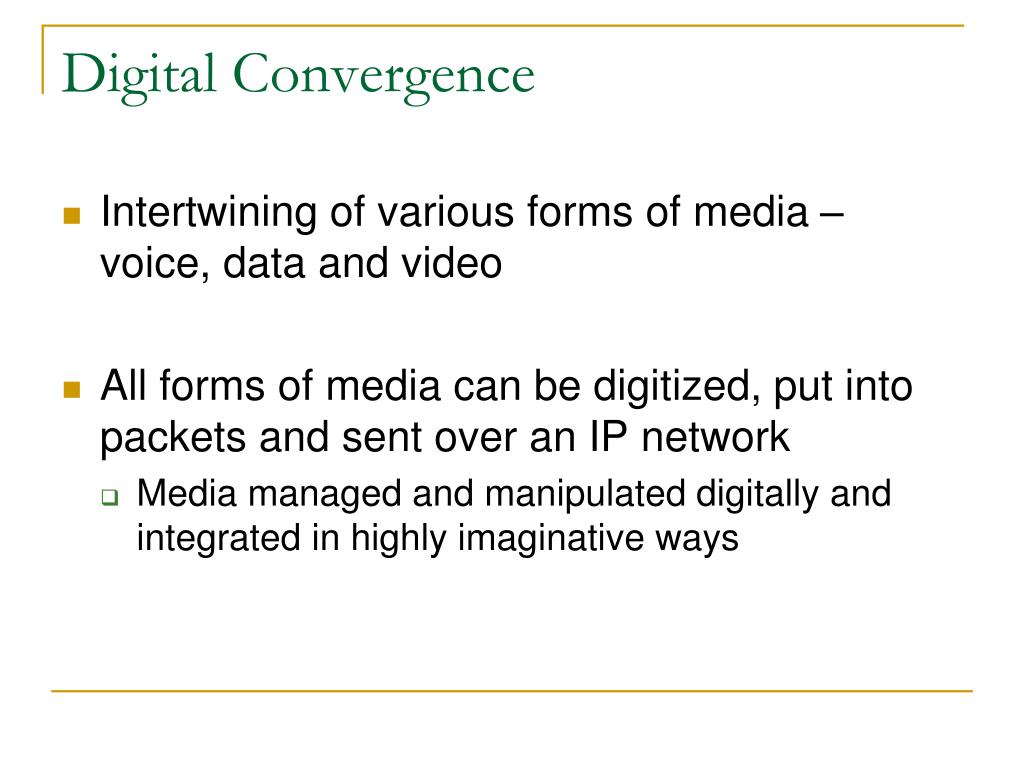 Digital Convergence

Intertwining of various forms of media – voice, data and video

All forms of media can be digitized, put into packets and sent over an IP network

Media managed and manipulated digitally and integrated in highly imaginative ways